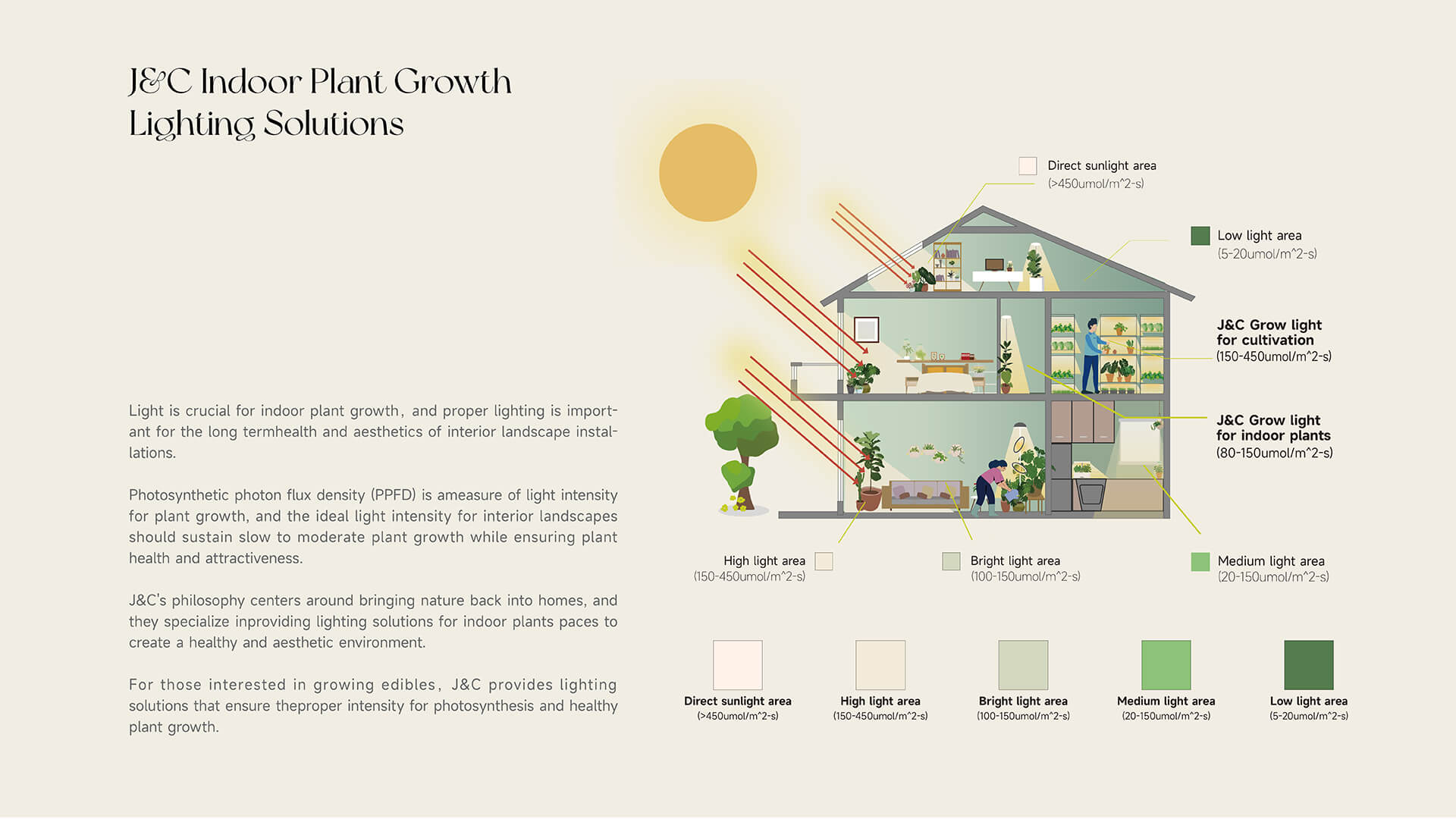 J&C Indoor Plant Growth Lighting Solutions

Light is crucial for indoor plant growth, and proper lighting is important for the long termhealth and aesthetics of interior landscape installations.

Photosynthetic photon flux density (PPFD) is ameasure of light intensity for plant growth, and the ideal light intensity for interior landscapes should sustain slow to moderate plant growth while ensuring plant health and attractiveness.

J&C's philosophy centers around bringing nature back into homes, and they specialize inproviding lighting solutions for indoor plants paces to create a healthy and aesthetic environment.

For those interested in growing edibles, J&C provides lighting solutions that ensure theproper intensity for photosynthesis and healthy plant growth.

Direct sunlight area
(>450umol/m^2-s)

Low light area
(5-20umol/m^2-s)

J&C Grow light for cultivation
(150-450umol/m^2-s)

J&C Grow light for indoor plants
(80-150umol/m^2-s)

High light area
(150-450umol/m^2-s)

Bright light area
(100-150umol/m^2-s)

Medium light area
(20-150umol/m^2-s)

Direct sunlight area
(>450umol/m^2-s)

High light area
(150-450umol/m^2-s)

Bright light area
(100-150umol/m^2-s)

Medium light area
(20-150umol/m^2-s)

Low light area
(5-20umol/m^2-s)